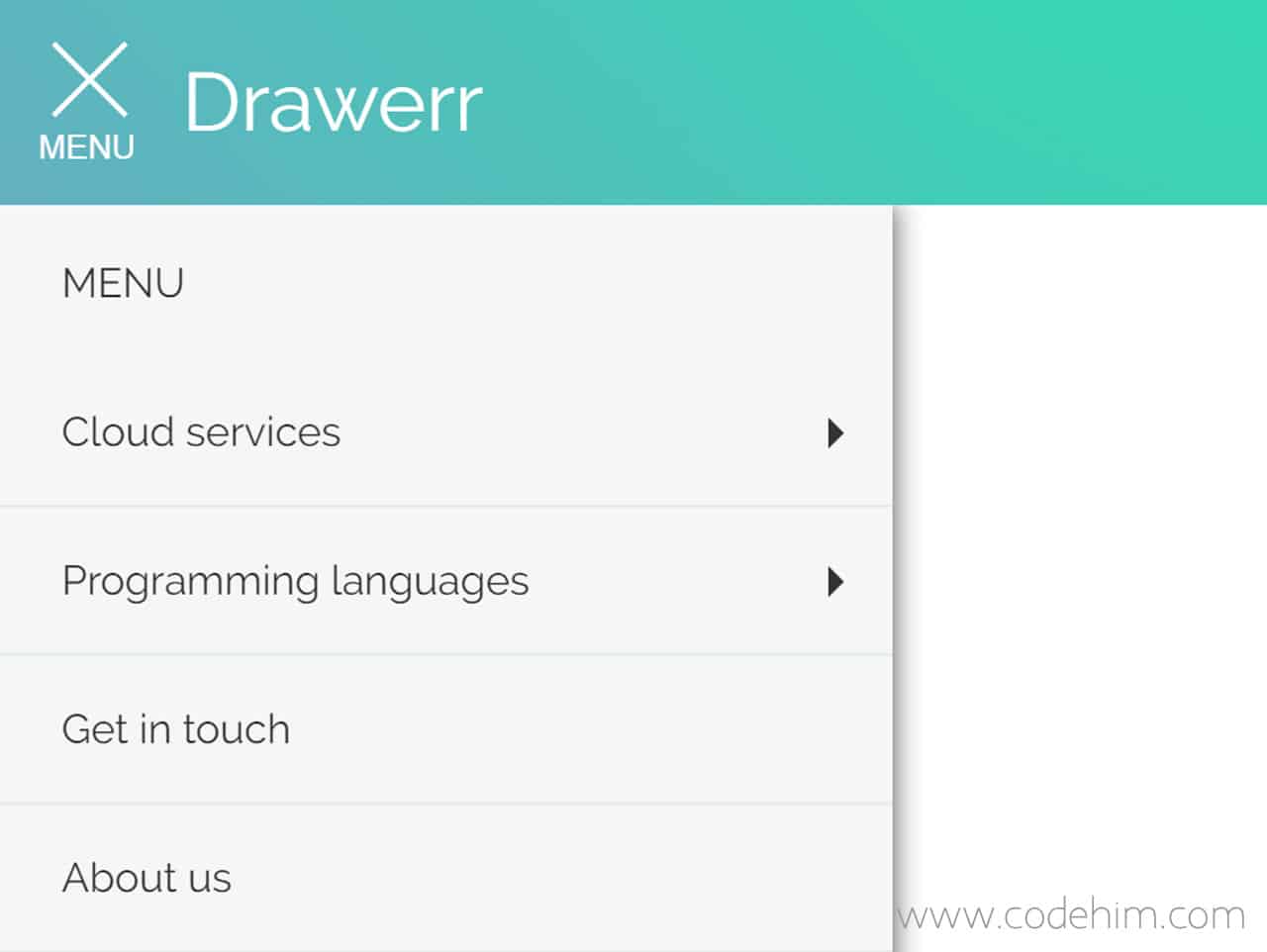 MENU

Drawerr

MENU

Cloud services

Programming languages

Get in touch

About us

www.codehim.com